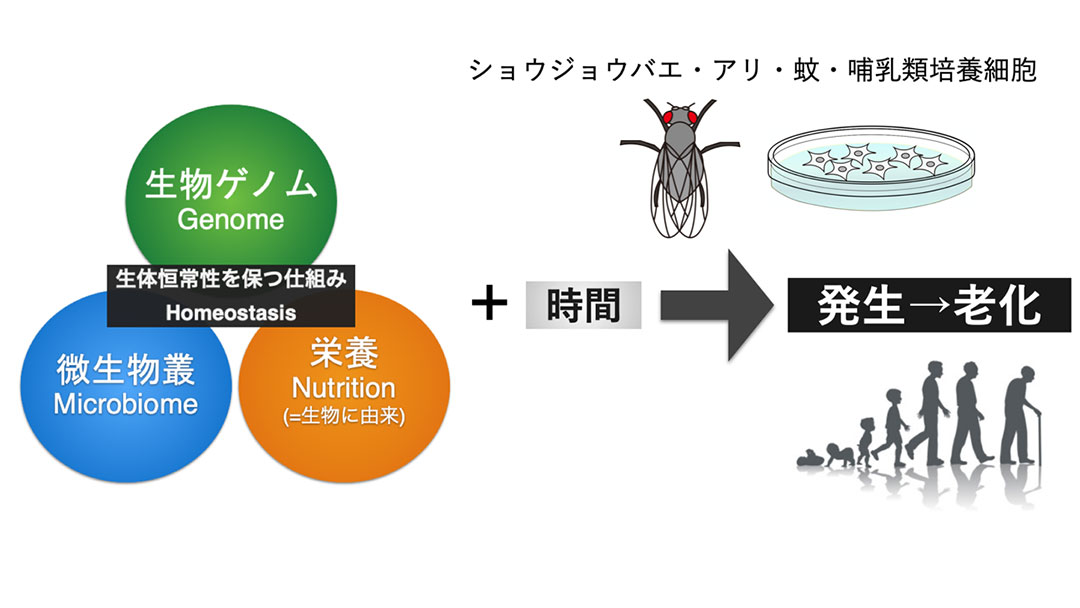 ショウジョウバエ・アリ・蚊・哺乳類培養細胞

生物ゲノム
Genome

生体恒常性を保つ仕組み
Homeostasis

微生物叢
Microbiome

栄養
Nutrition
(=生物に由来)

+ 時間

発生→老化